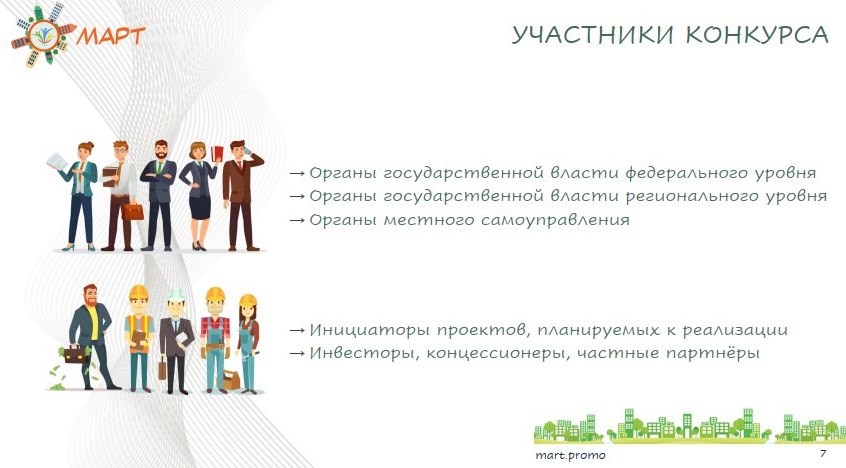 МАРТ

УЧАСТНИКИ КОНКУРСА

→ Органы государственной власти федерального уровня
→ Органы государственной власти регионального уровня
→ Органы местного самоуправления

→ Инициаторы проектов, планируемых к реализации
→ Инвесторы, концессионеры, частные партнёры

mart.promo

7